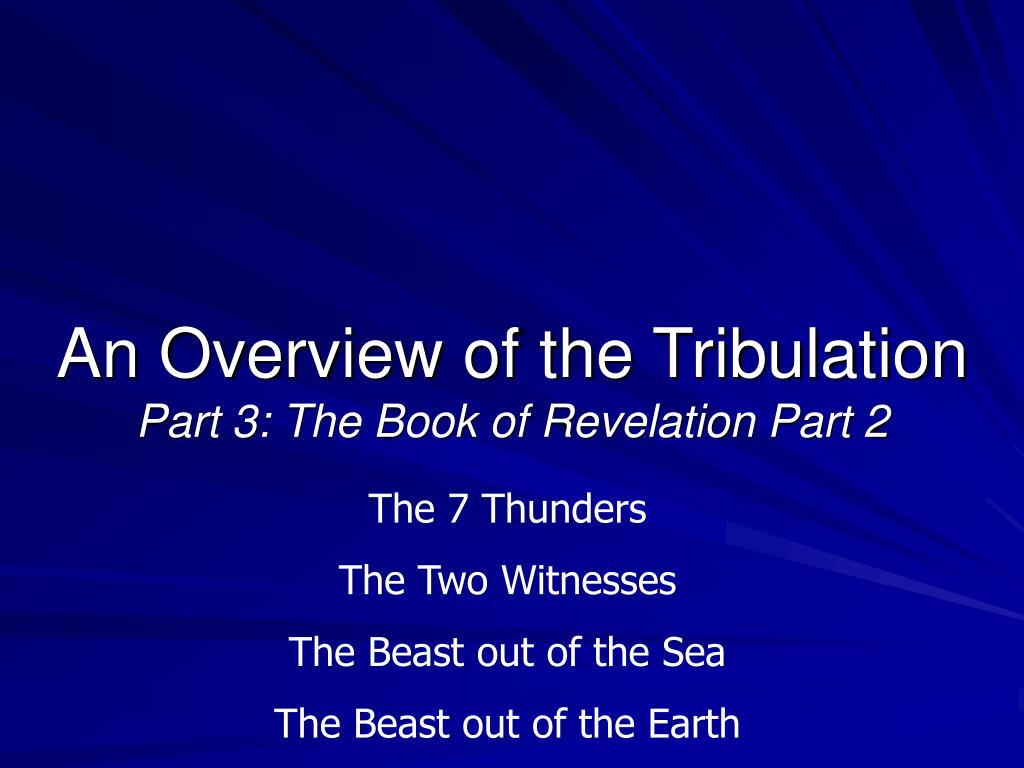 An Overview of the Tribulation
Part 3: The Book of Revelation Part 2

The 7 Thunders

The Two Witnesses

The Beast out of the Sea

The Beast out of the Earth